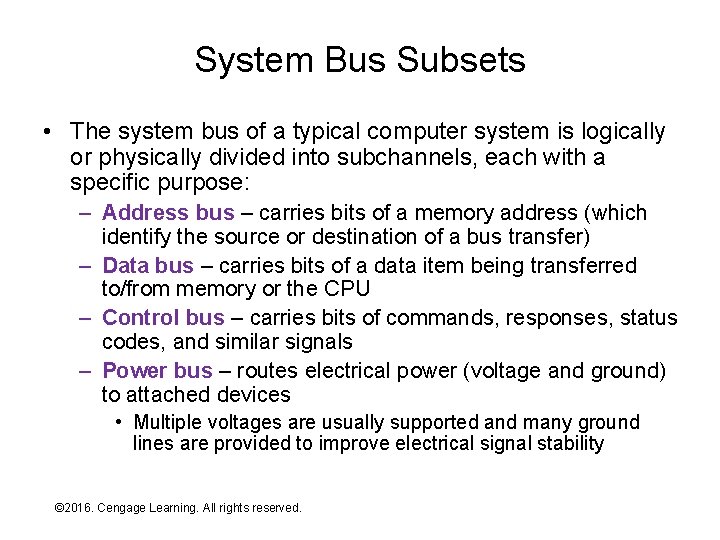 System Bus Subsets

• The system bus of a typical computer system is logically or physically divided into subchannels, each with a specific purpose:

– Address bus – carries bits of a memory address (which identify the source or destination of a bus transfer)

– Data bus – carries bits of a data item being transferred to/from memory or the CPU

– Control bus – carries bits of commands, responses, status codes, and similar signals

– Power bus – routes electrical power (voltage and ground) to attached devices

• Multiple voltages are usually supported and many ground lines are provided to improve electrical signal stability

©2016. Cengage Learning. All rights reserved.